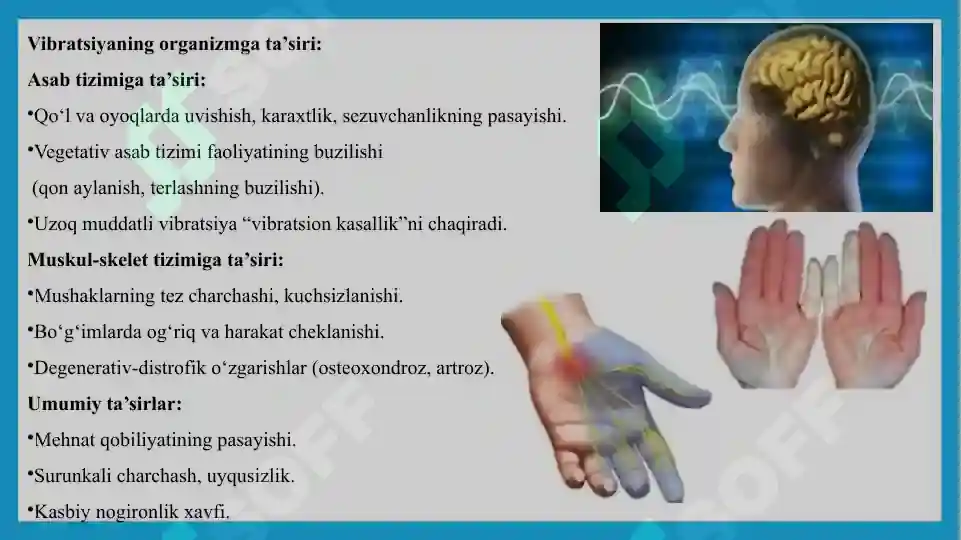 Vibratsiyaning organizmga ta’siri:

Asab tizimiga ta’siri:

•Qo‘l va oyoqlarda uvishish, karaxtlik, sezuvchanlikning pasayishi.

•Vegetativ asab tizimi faoliyatining buzilishi (qon aylanish, terlashning buzilishi).

•Uzoq muddatli vibratsiya “vibratsion kasallik”ni chaqiradi.

Muskul-skelet tizimiga ta’siri:

•Mushaklarning tez charchashi, kuchsizlanishi.

•Bo‘g‘imlarda og‘riq va harakat cheklanishi.

•Degenerativ-distrofik o‘zgarishlar (osteoxondroz, artroz).

Umumiy ta’sirlar:

•Mehnat qobiliyatining pasayishi.

•Surunkali charchash, uyqusizlik.

•Kasbiy nogironlik xavfi.